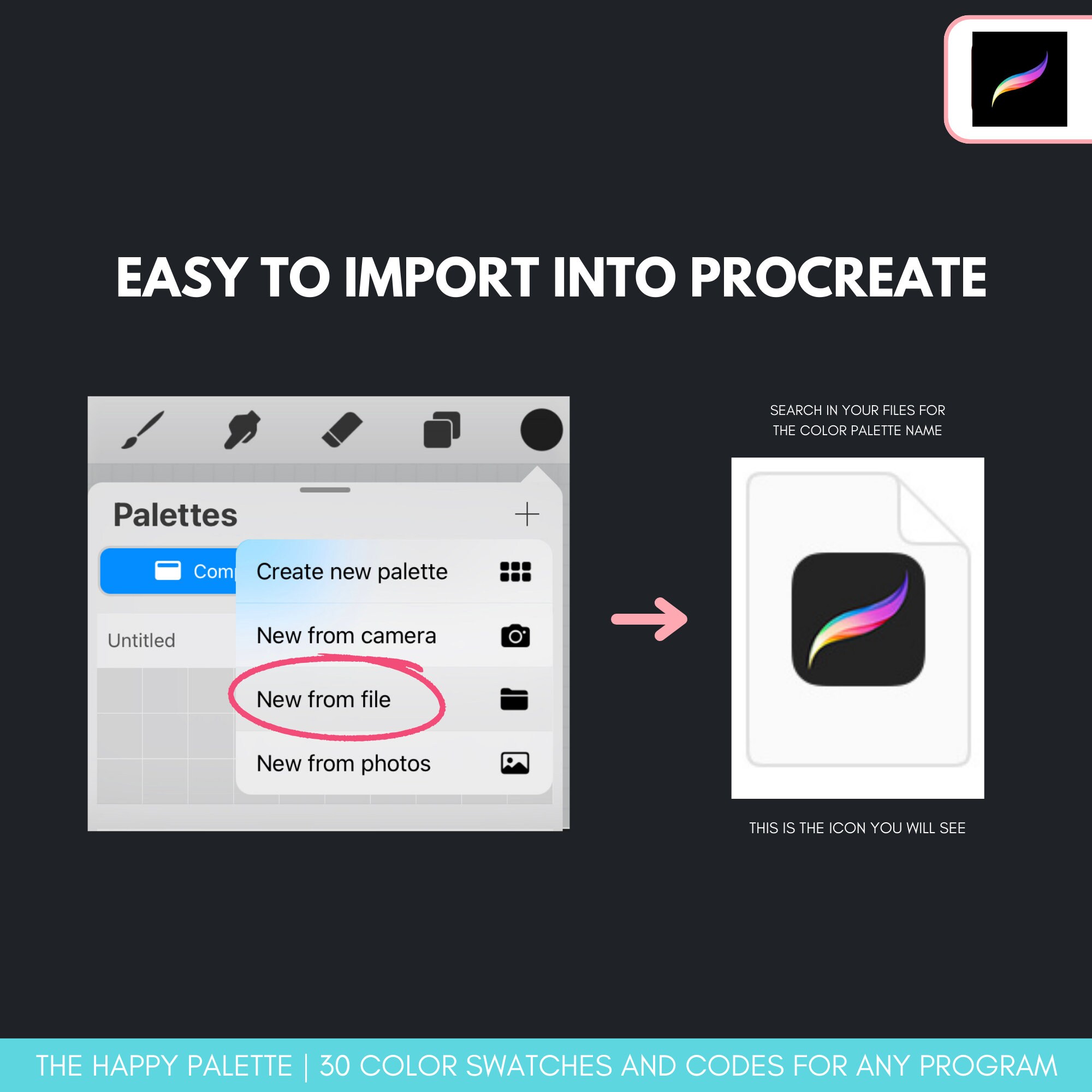 EASY TO IMPORT INTO PROCREATE

Palettes

Com

Untitled

Create new palette

New from camera

New from file

New from photos

SEARCH IN YOUR FILES FOR THE COLOR PALETTE NAME

THIS IS THE ICON YOU WILL SEE

THE HAPPY PALETTE | 30 COLOR SWATCHES AND CODES FOR ANY PROGRAM